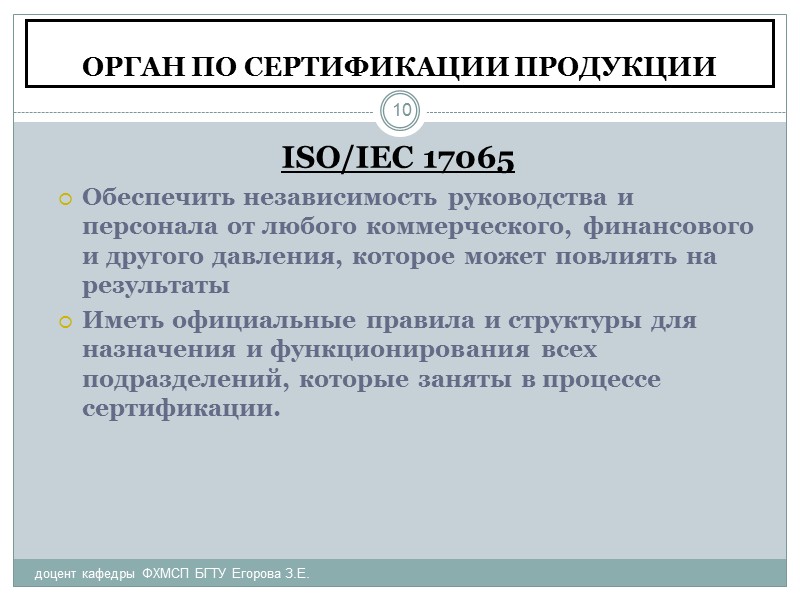 ОРГАН ПО СЕРТИФИКАЦИИ ПРОДУКЦИИ

10

ISO/IEC 17065

Обеспечить независимость руководства и персонала от любого коммерческого, финансового и другого давления, которое может повлиять на результаты

Иметь официальные правила и структуры для назначения и функционирования всех подразделений, которые заняты в процессе сертификации.

доцент кафедры ФХМСП БГТУ Егорова З.Е.